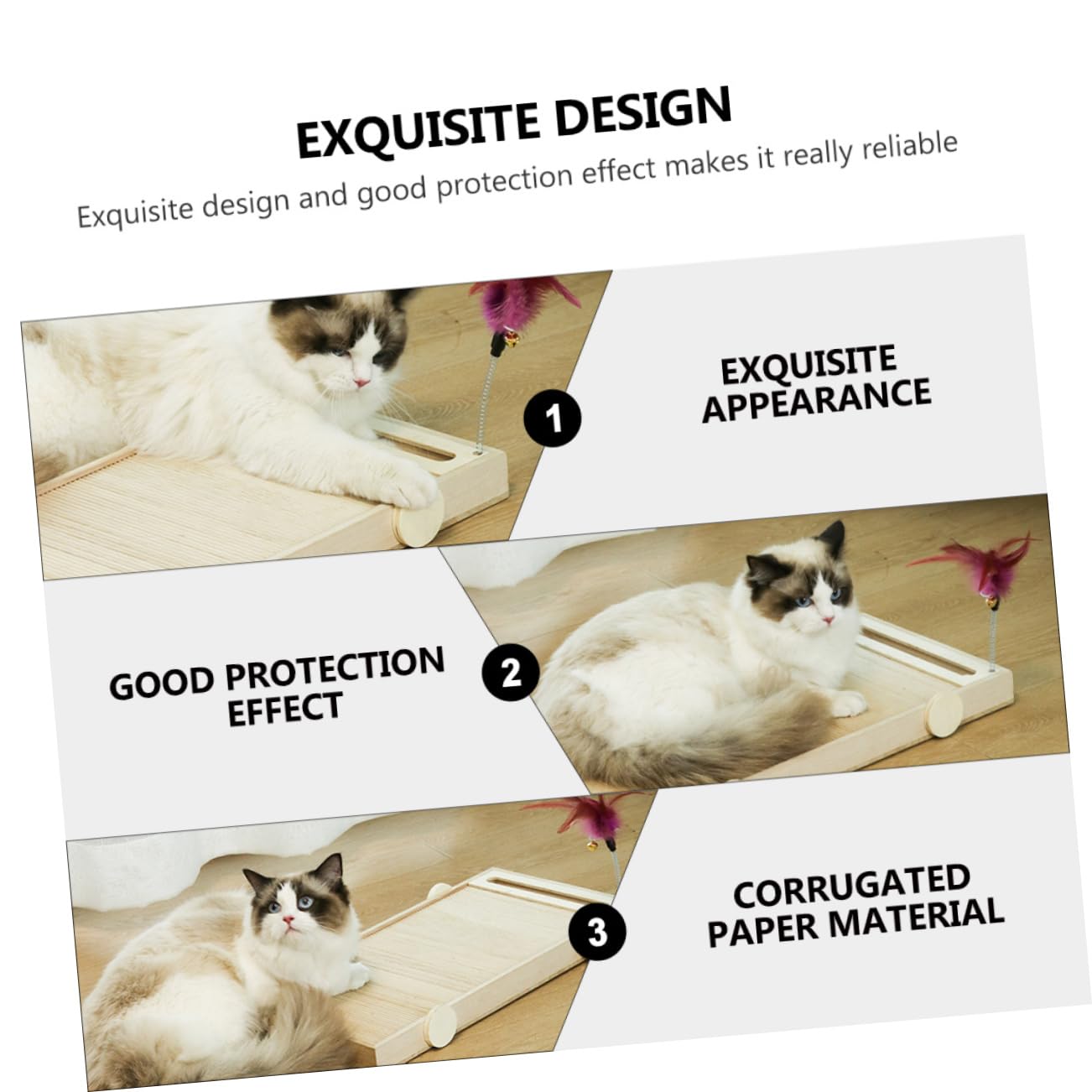 EXQUISITE DESIGN

Exquisite design and good protection effect makes it really reliable

1

EXQUISITE APPEARANCE

GOOD PROTECTION EFFECT

2

3

CORRUGATED PAPER MATERIAL